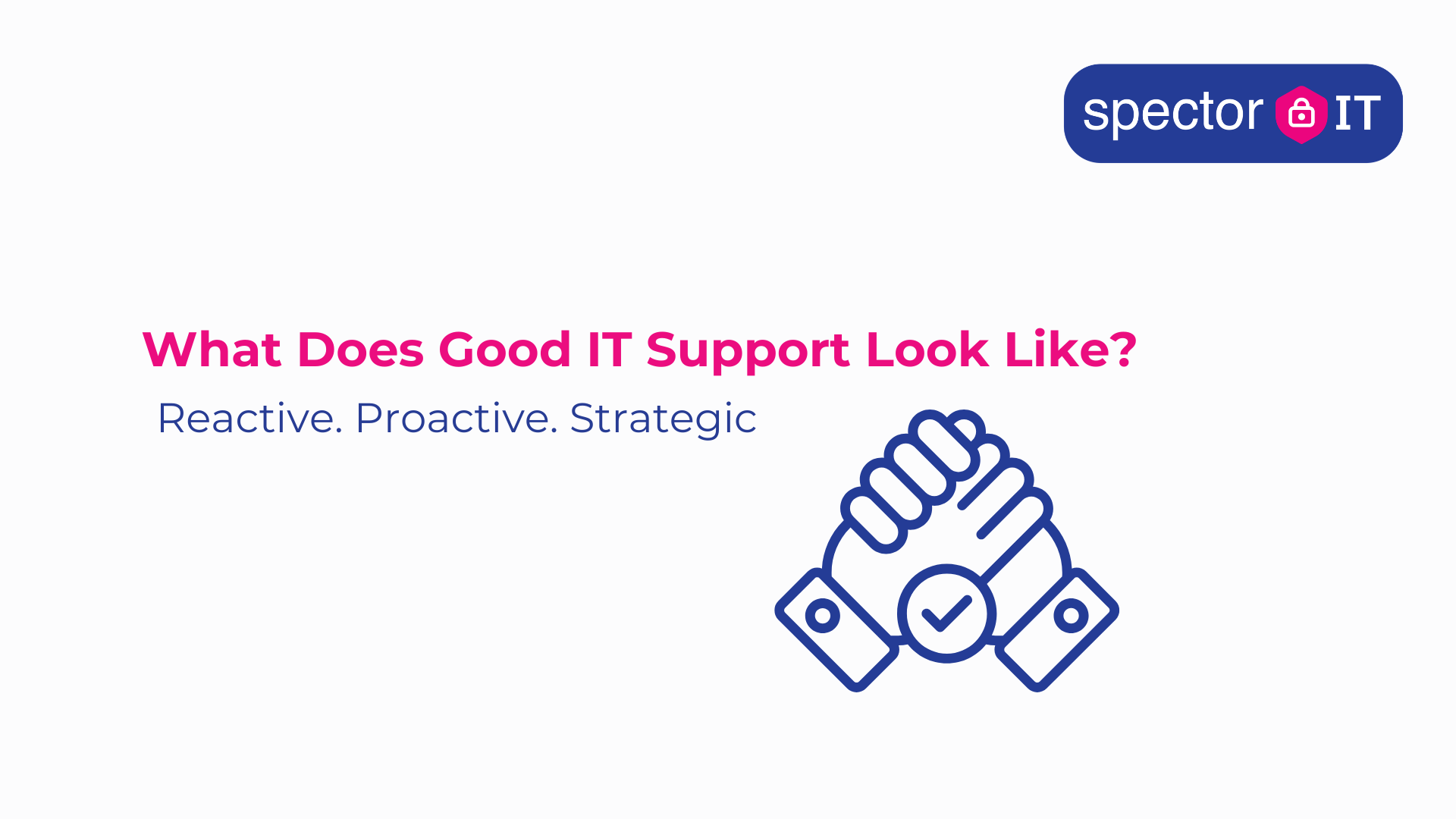 spector IT

What Does Good IT Support Look Like?

Reactive. Proactive. Strategic